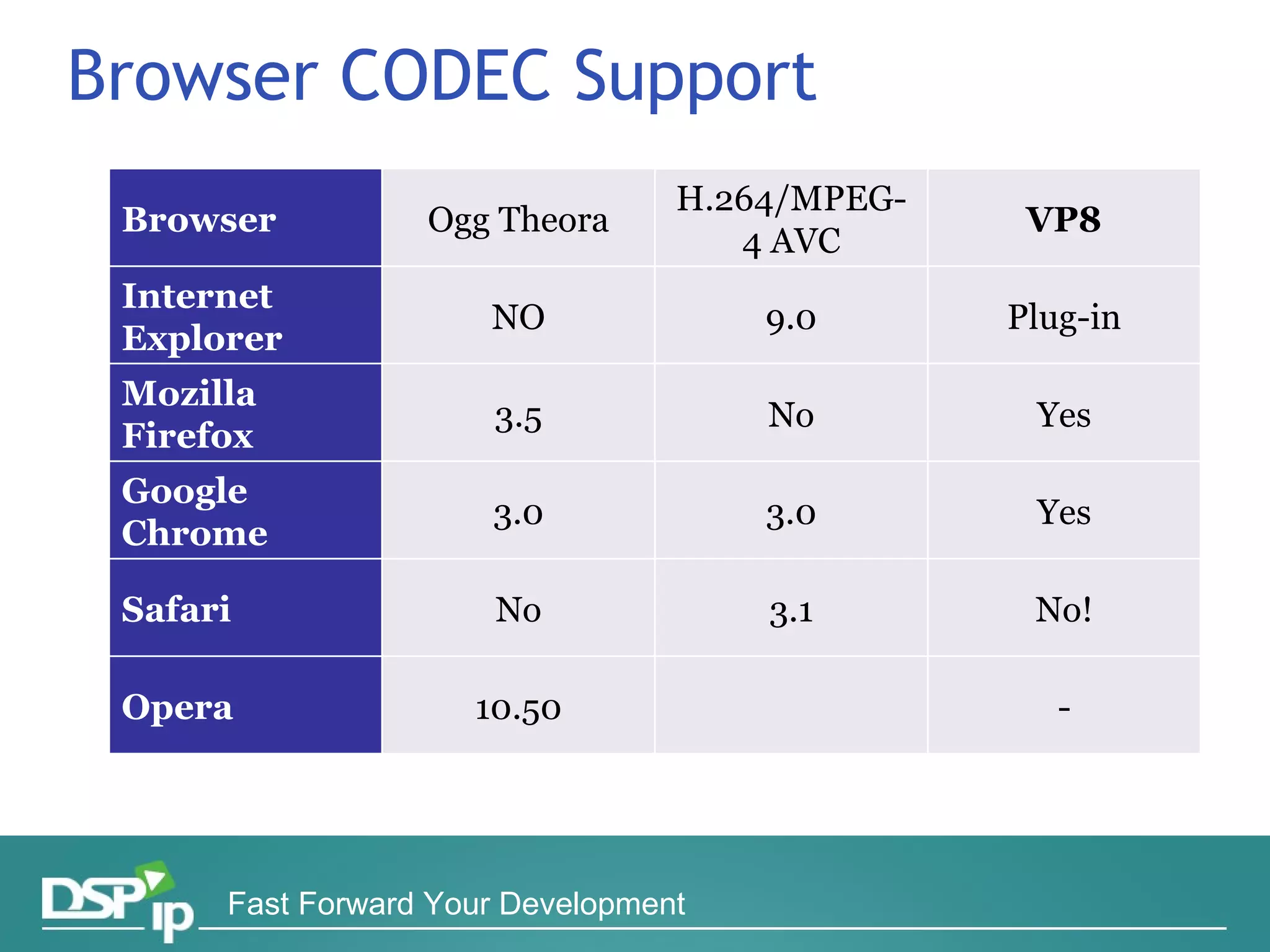 Browser CODEC Support

| Browser | Ogg Theora | H.264/MPEG-4 AVC | VP8 |
|---|---|---|---|
| Internet Explorer | NO | 9.0 | Plug-in |
| Mozilla Firefox | 3.5 | No | Yes |
| Google Chrome | 3.0 | 3.0 | Yes |
| Safari | No | 3.1 | No! |
| Opera | 10.50 | | - |

DSP ip

Fast Forward Your Development